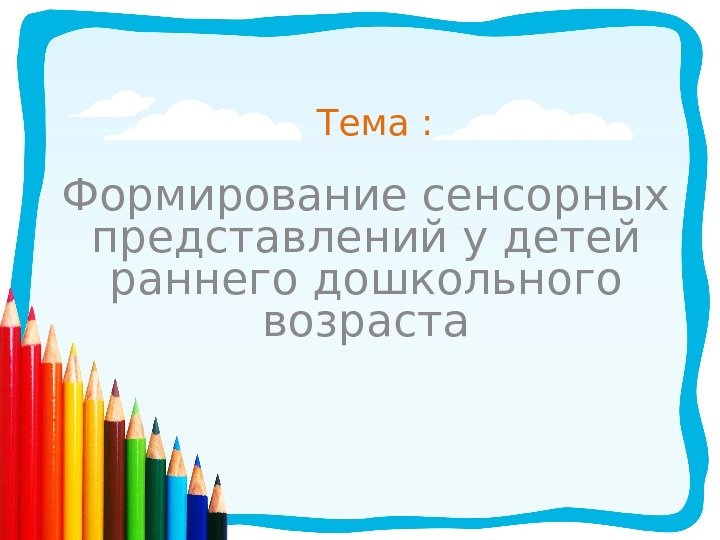 Тема :

Формирование сенсорных представлений у детей раннего дошкольного возраста